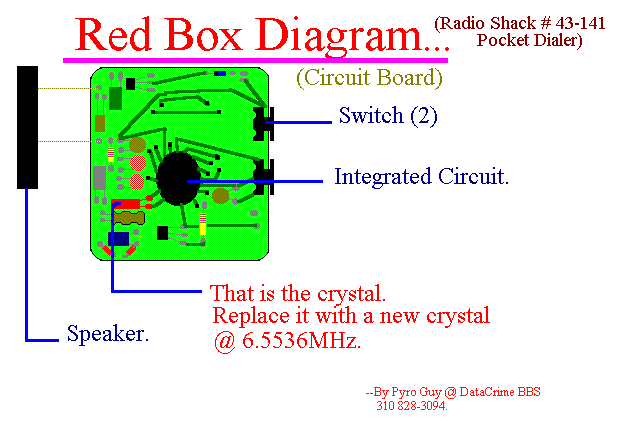 Red Box Diagram...

(Radio Shack # 43-141
Pocket Dialer)

(Circuit Board)

Switch (2)

Integrated Circuit.

That is the crystal.
Replace it with a new crystal
@ 6.5536MHz.

Speaker.

--By Pyro Guy @ DataCrime BBS
310 828-3094.